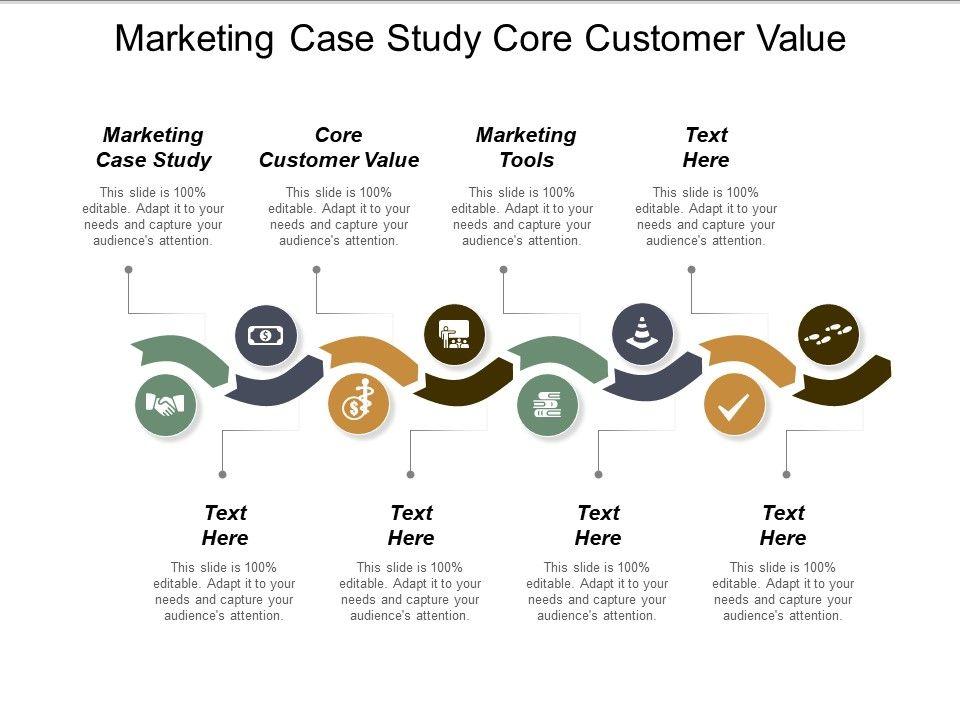 Marketing Case Study Core Customer Value

Marketing Case Study

This slide is 100% editable. Adapt it to your needs and capture your audience's attention.

Core Customer Value

This slide is 100% editable. Adapt it to your needs and capture your audience's attention.

Marketing Tools

This slide is 100% editable. Adapt it to your needs and capture your audience's attention.

Text Here

This slide is 100% editable. Adapt it to your needs and capture your audience's attention.

Text Here

This slide is 100% editable. Adapt it to your needs and capture your audience's attention.

Text Here

This slide is 100% editable. Adapt it to your needs and capture your audience's attention.

Text Here

This slide is 100% editable. Adapt it to your needs and capture your audience's attention.

Text Here

This slide is 100% editable. Adapt it to your needs and capture your audience's attention.